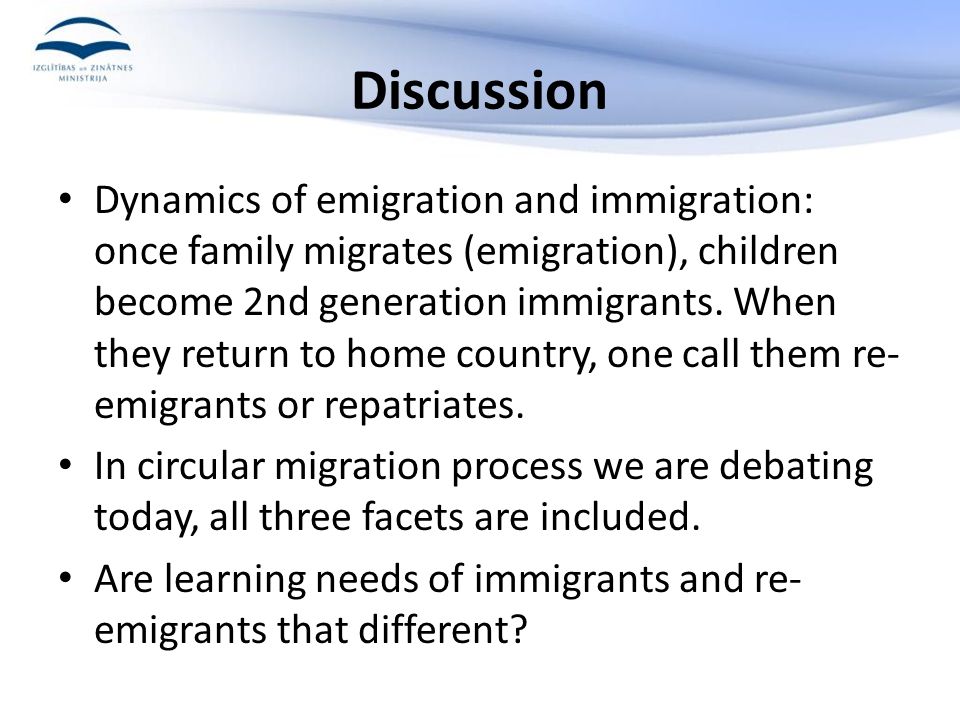 IZGLĪTĪBAS UN ZINĀTNES MINISTRIJA

Discussion

• Dynamics of emigration and immigration: once family migrates (emigration), children become 2nd generation immigrants. When they return to home country, one call them re-emigrants or repatriates.

• In circular migration process we are debating today, all three facets are included.

• Are learning needs of immigrants and re-emigrants that different?